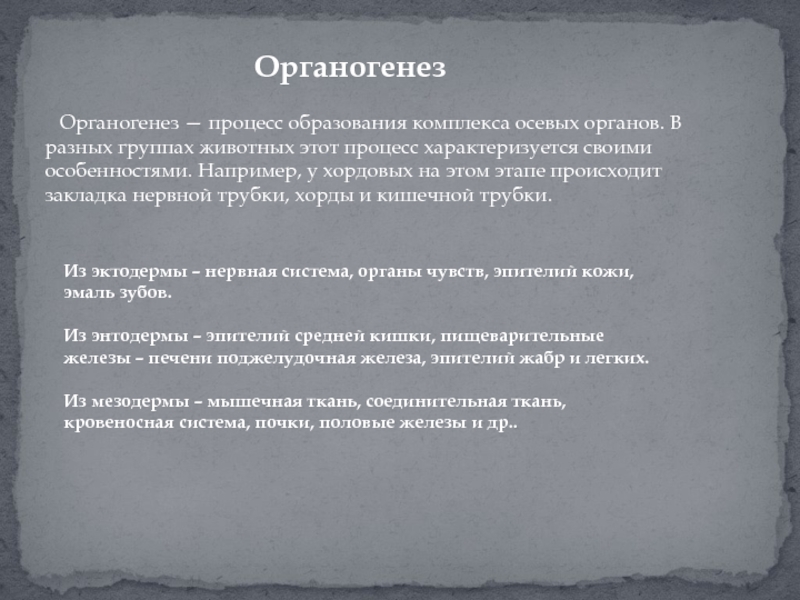 Органогенез

Органогенез — процесс образования комплекса осевых органов. В разных группах животных этот процесс характеризуется своими особенностями. Например, у хордовых на этом этапе происходит закладка нервной трубки, хорды и кишечной трубки.

Из эктодермы – нервная система, органы чувств, эпителий кожи, эмаль зубов.

Из энтодермы – эпителий средней кишки, пищеварительные железы – печени поджелудочная железа, эпителий жабр и легких.

Из мезодермы – мышечная ткань, соединительная ткань, кровеносная система, почки, половые железы и др..